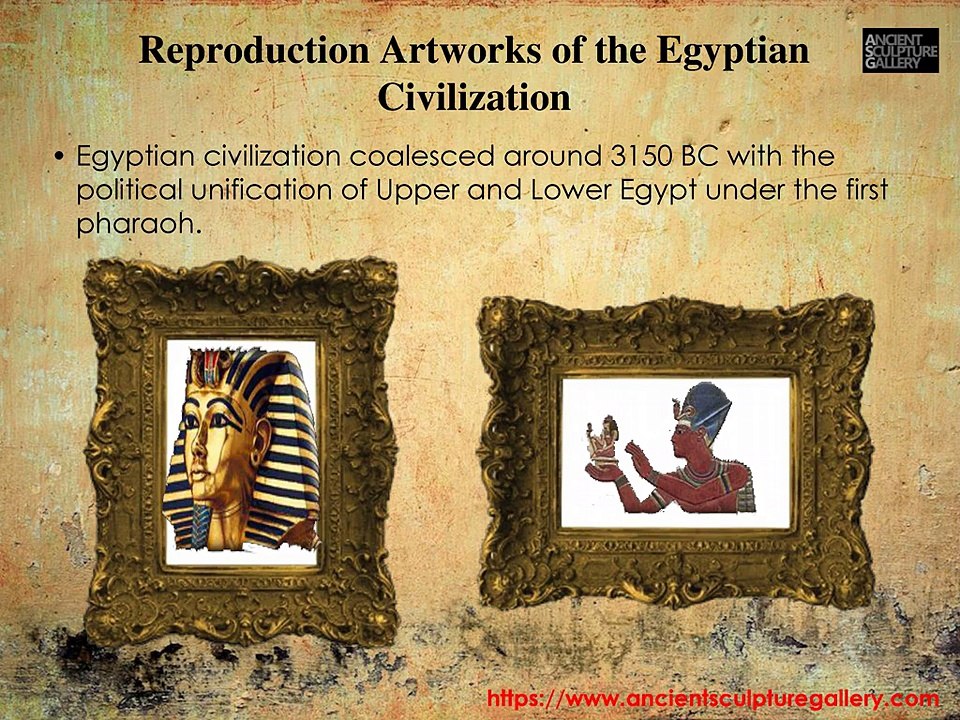 Reproduction Artworks of the Egyptian Civilization

ANCIENT SCULPTURE GALLERY

• Egyptian civilization coalesced around 3150 BC with the political unification of Upper and Lower Egypt under the first pharaoh.

https://www.ancientsculpturegallery.com